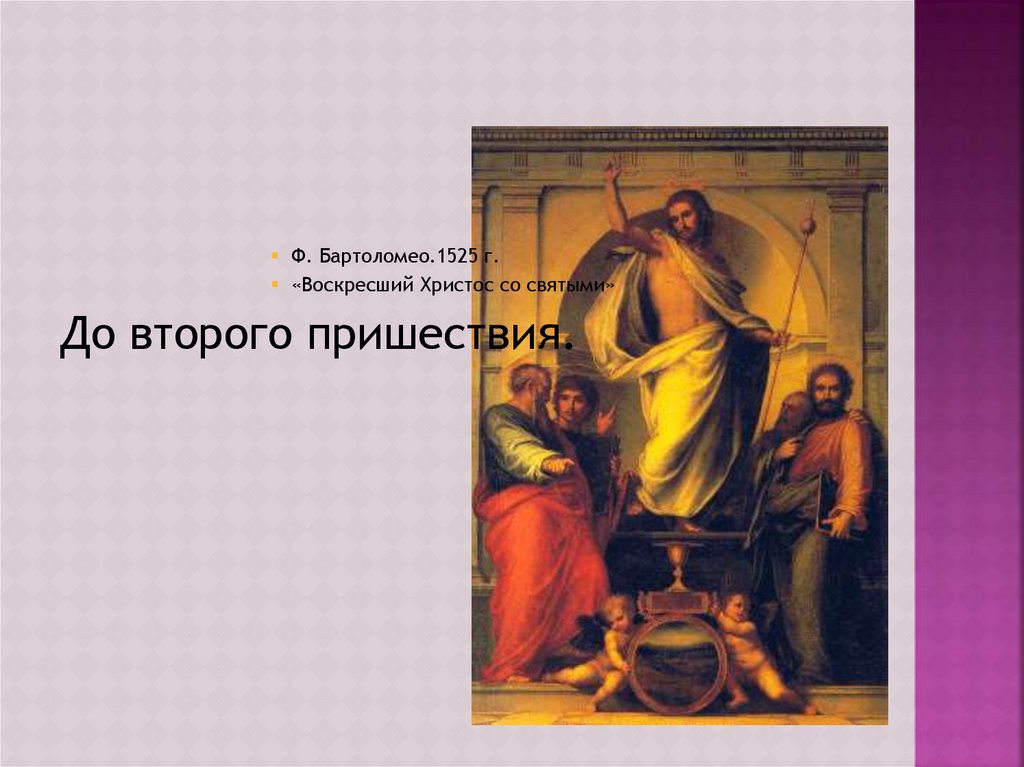 Ф. Бартоломео.1525 г.
«Воскресший Христос со святыми»

До второго пришествия.